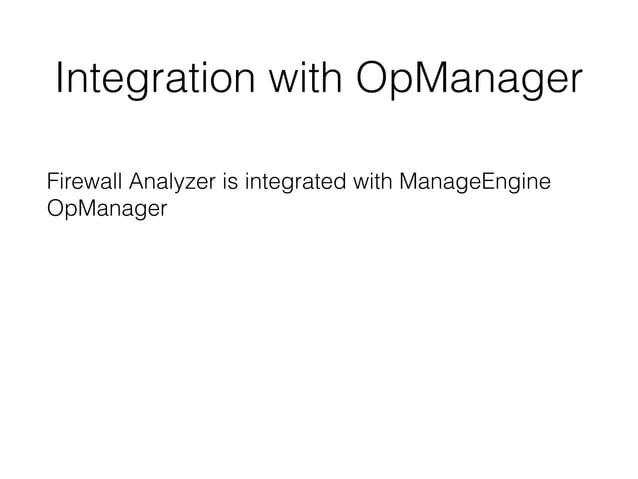 Integration with OpManager

Firewall Analyzer is integrated with ManageEngine OpManager